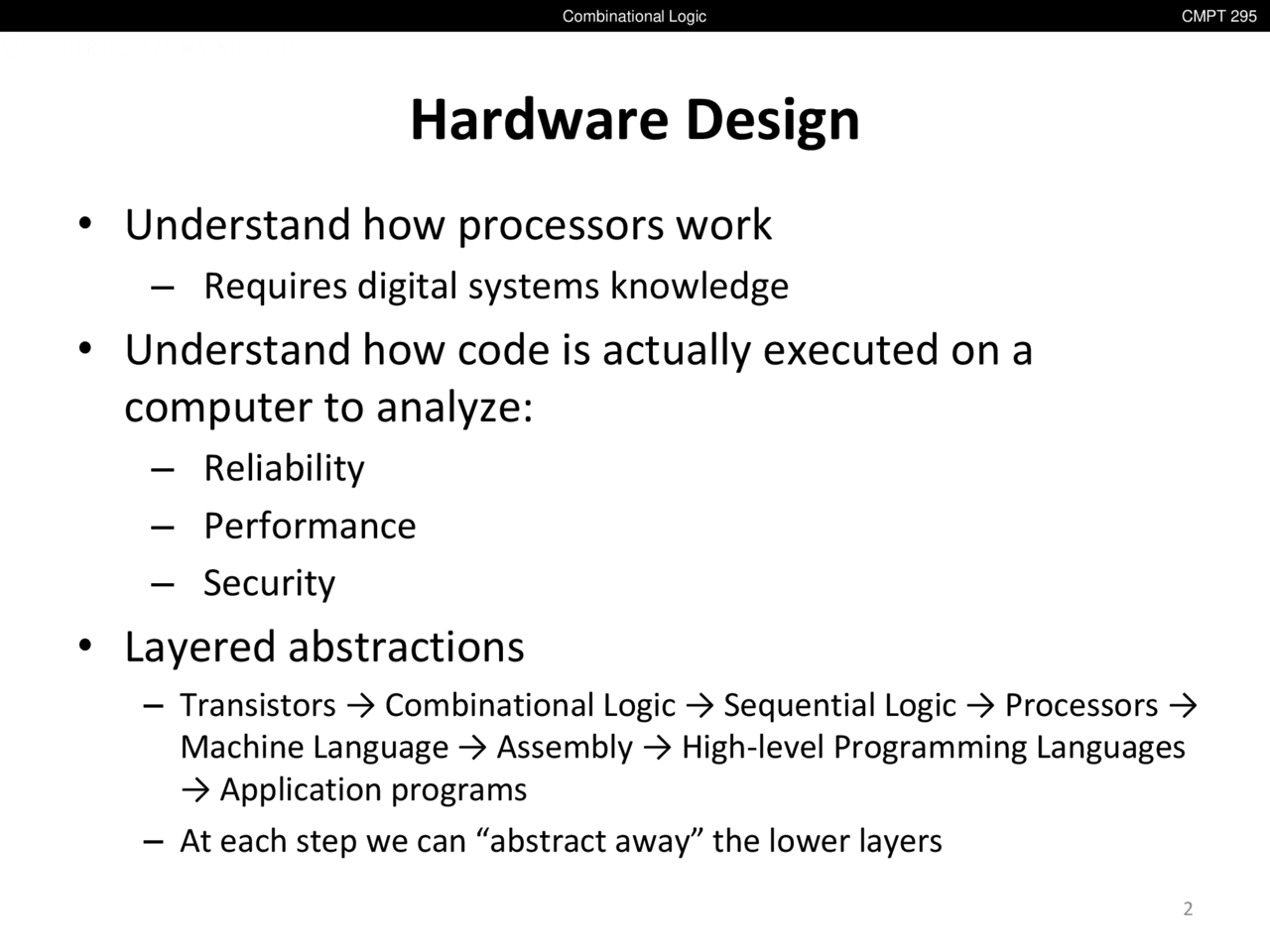 Combinational Logic CMPT 295

Hardware Design

• Understand how processors work
– Requires digital systems knowledge

• Understand how code is actually executed on a computer to analyze:
– Reliability
– Performance
– Security

• Layered abstractions
– Transistors → Combinational Logic → Sequential Logic → Processors → Machine Language → Assembly → High-level Programming Languages → Application programs
– At each step we can “abstract away” the lower layers

2